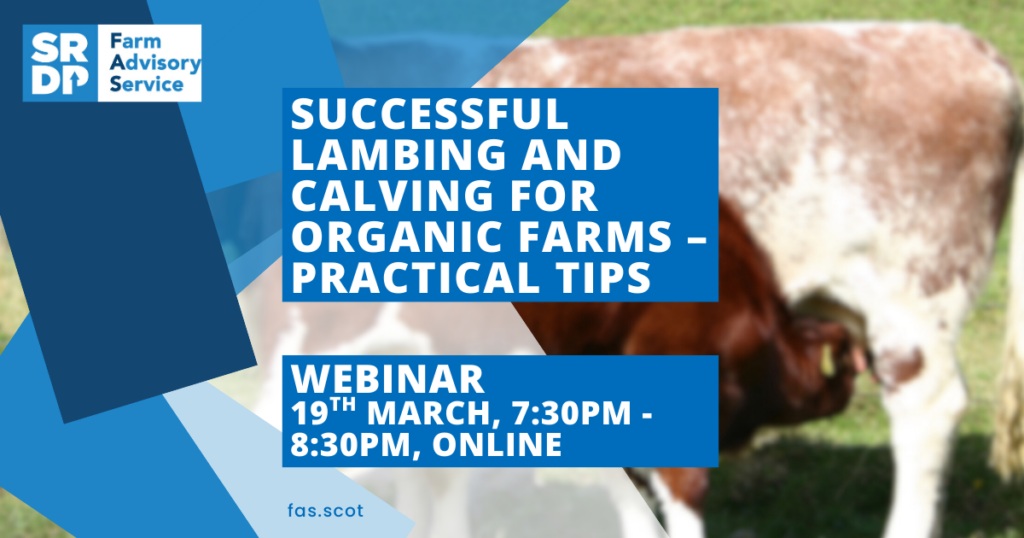 SRDP Farm Advisory Service

SUCCESSFUL LAMBING AND CALVING FOR ORGANIC FARMS – PRACTICAL TIPS

WEBINAR
19$^{TH}$ MARCH, 7:30PM - 8:30PM, ONLINE

fas.scot